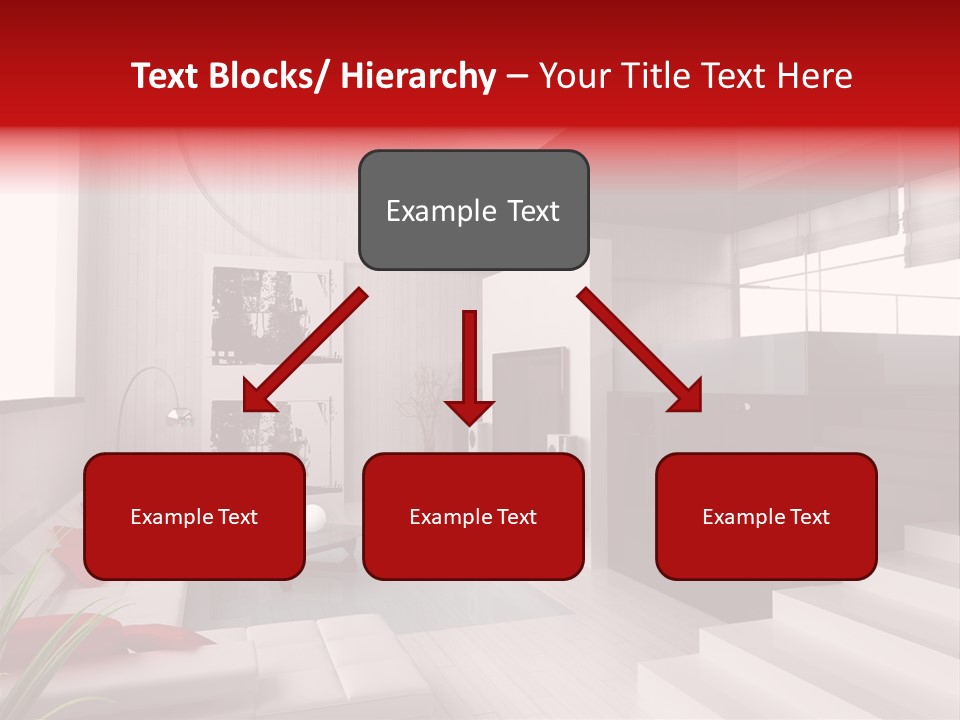 Text Blocks/ Hierarchy – Your Title Text Here

Example Text

Example Text

Example Text

Example Text